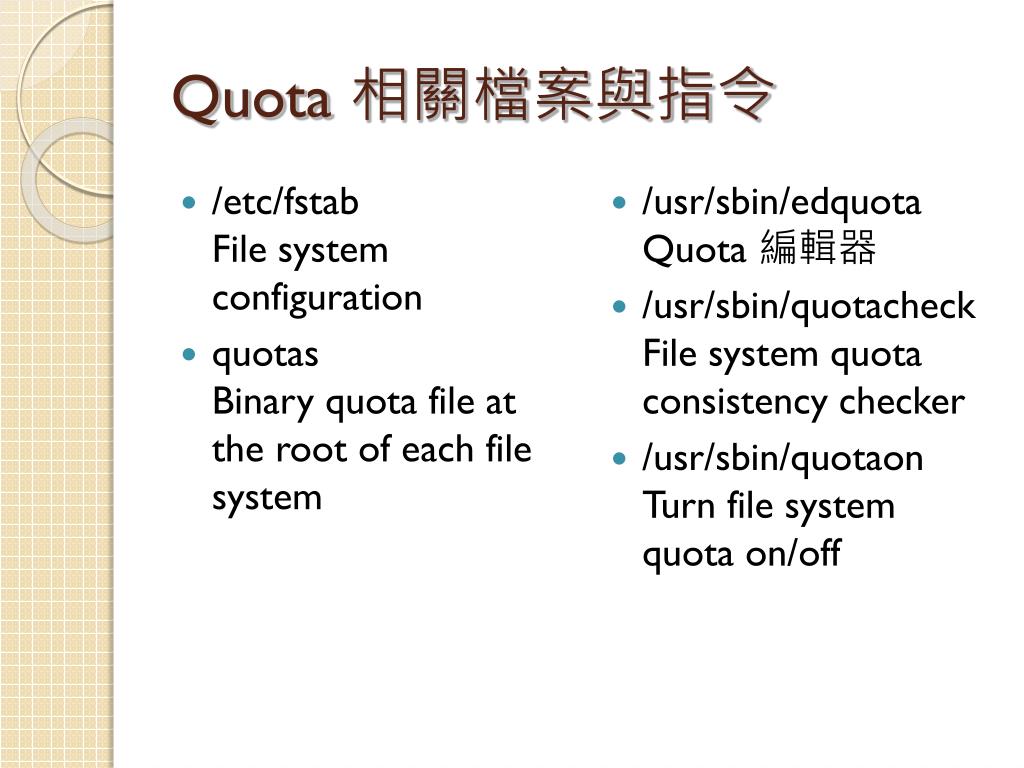 Quota 相關檔案與指令

/etc/fstab
File system configuration

quotas
Binary quota file at the root of each file system

/usr/sbin/edquota
Quota 編輯器

/usr/sbin/quotacheck
File system quota consistency checker

/usr/sbin/quotaon
Turn file system quota on/off